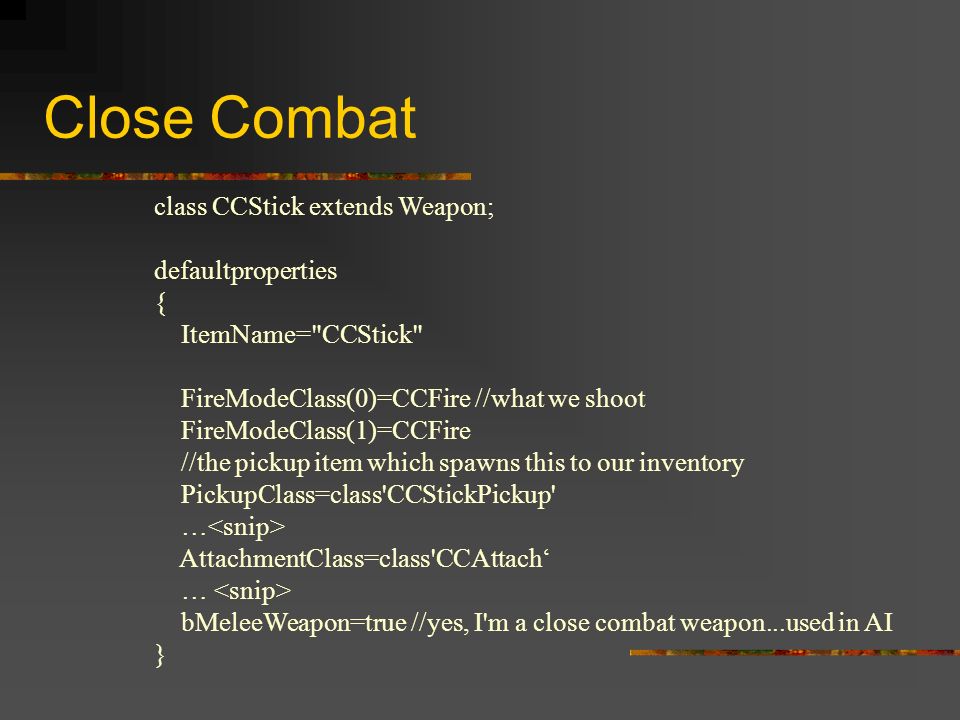 Close Combat

class CCStick extends Weapon;

defaultproperties
{
ItemName="CCStick"

FireModeClass(0)=CCFire //what we shoot
FireModeClass(1)=CCFire
//the pickup item which spawns this to our inventory
PickupClass=class'CCStickPickup'
…<snip>
AttachmentClass=class'CCAttach‘
… <snip>
bMeleeWeapon=true //yes, I'm a close combat weapon...used in AI
}